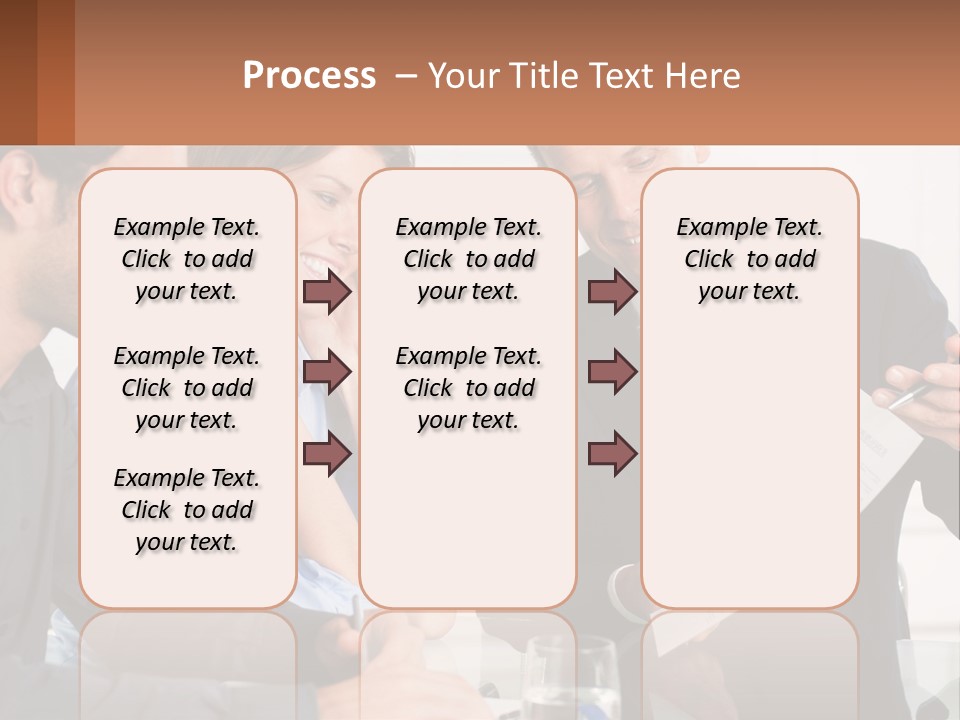 Process – Your Title Text Here

Example Text. Click to add your text.

Example Text. Click to add your text.

Example Text. Click to add your text.

Example Text. Click to add your text.

Example Text. Click to add your text.

Example Text. Click to add your text.